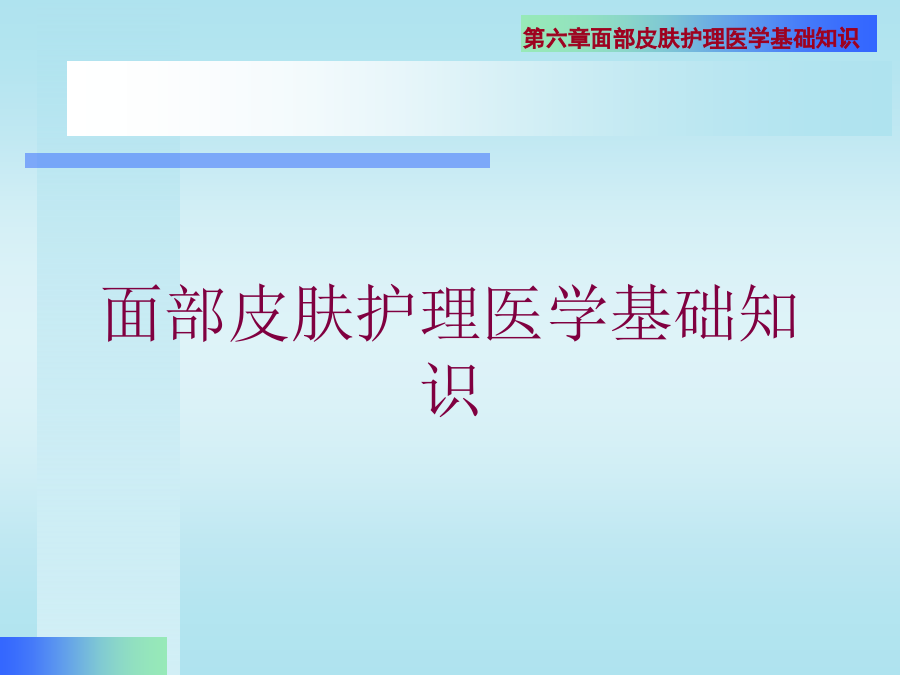 第六章面部皮肤护理医学基础知识

面部皮肤护理医学基础知识